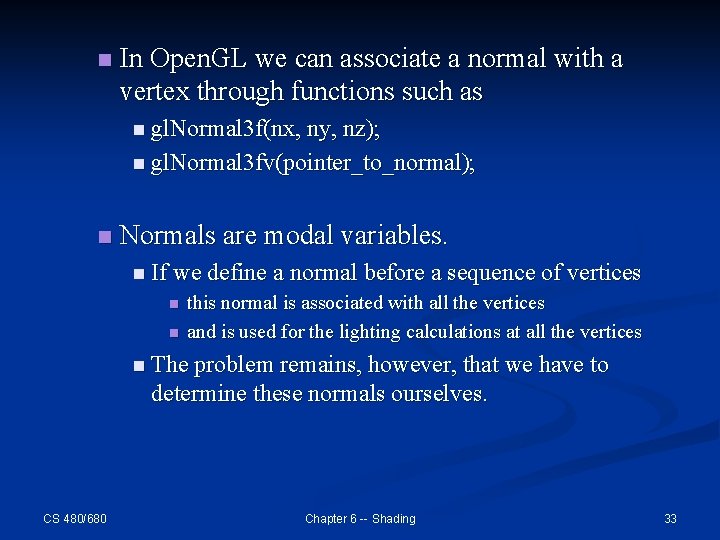 In OpenGL we can associate a normal with a vertex through functions such as

glNormal3f(nx, ny, nz);

glNormal3fv(pointer_to_normal);

Normals are modal variables.

If we define a normal before a sequence of vertices

this normal is associated with all the vertices

and is used for the lighting calculations at all the vertices

The problem remains, however, that we have to determine these normals ourselves.

CS 480/680

Chapter 6 -- Shading

33